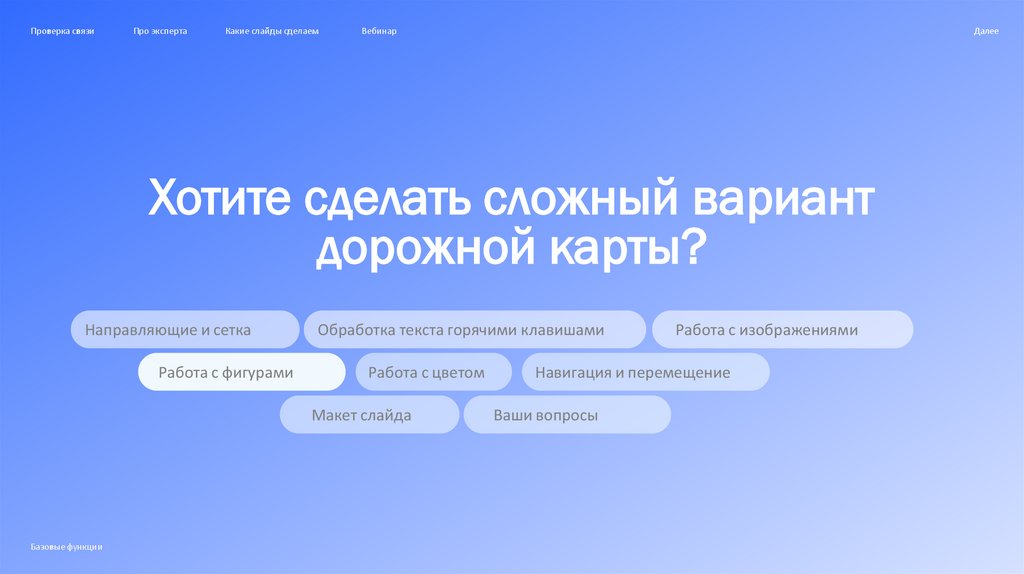 Проверка связи Про эксперта Какие слайды сделаем Вебинар Далее

Хотите сделать сложный вариант дорожной карты?

Направляющие и сетка
Обработка текста горячими клавишами
Работа с изображениями
Работа с фигурами
Работа с цветом
Навигация и перемещение
Макет слайда
Ваши вопросы

Базовые функции